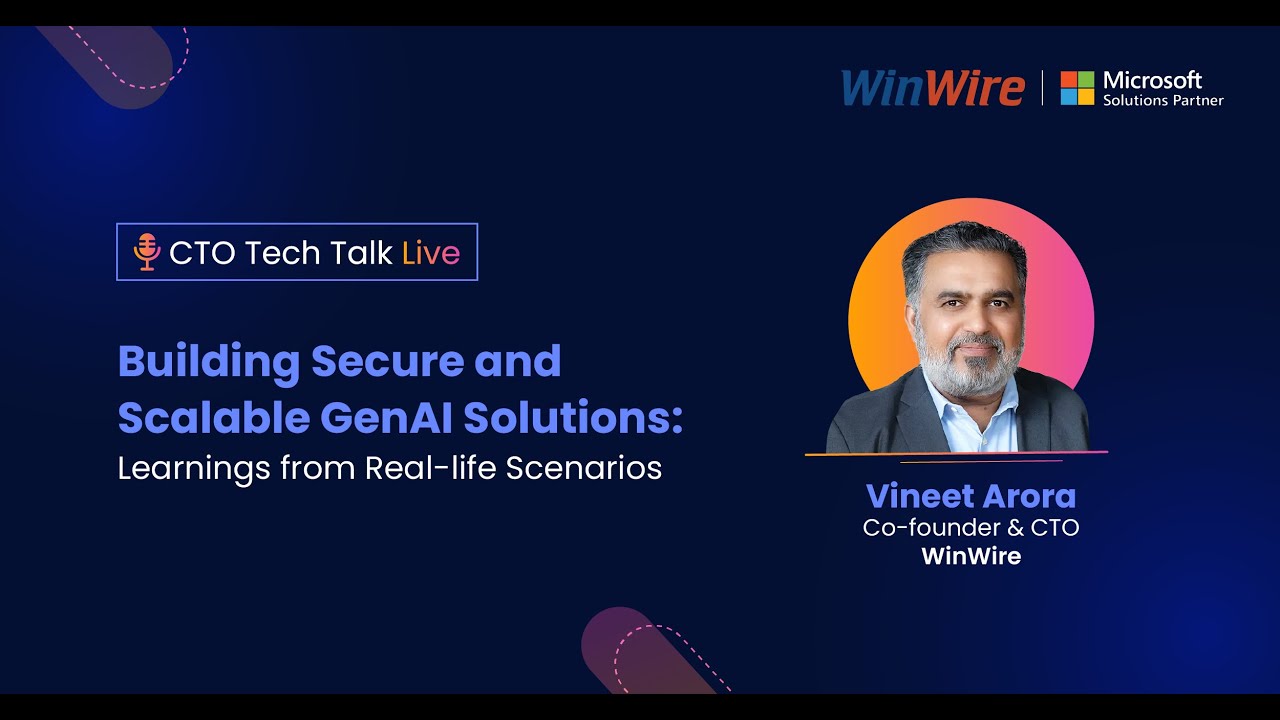 WinWire | Microsoft Solutions Partner

CTO Tech Talk Live

Building Secure and Scalable GenAI Solutions:
Learnings from Real-life Scenarios

Vineet Arora
Co-founder & CTO
WinWire